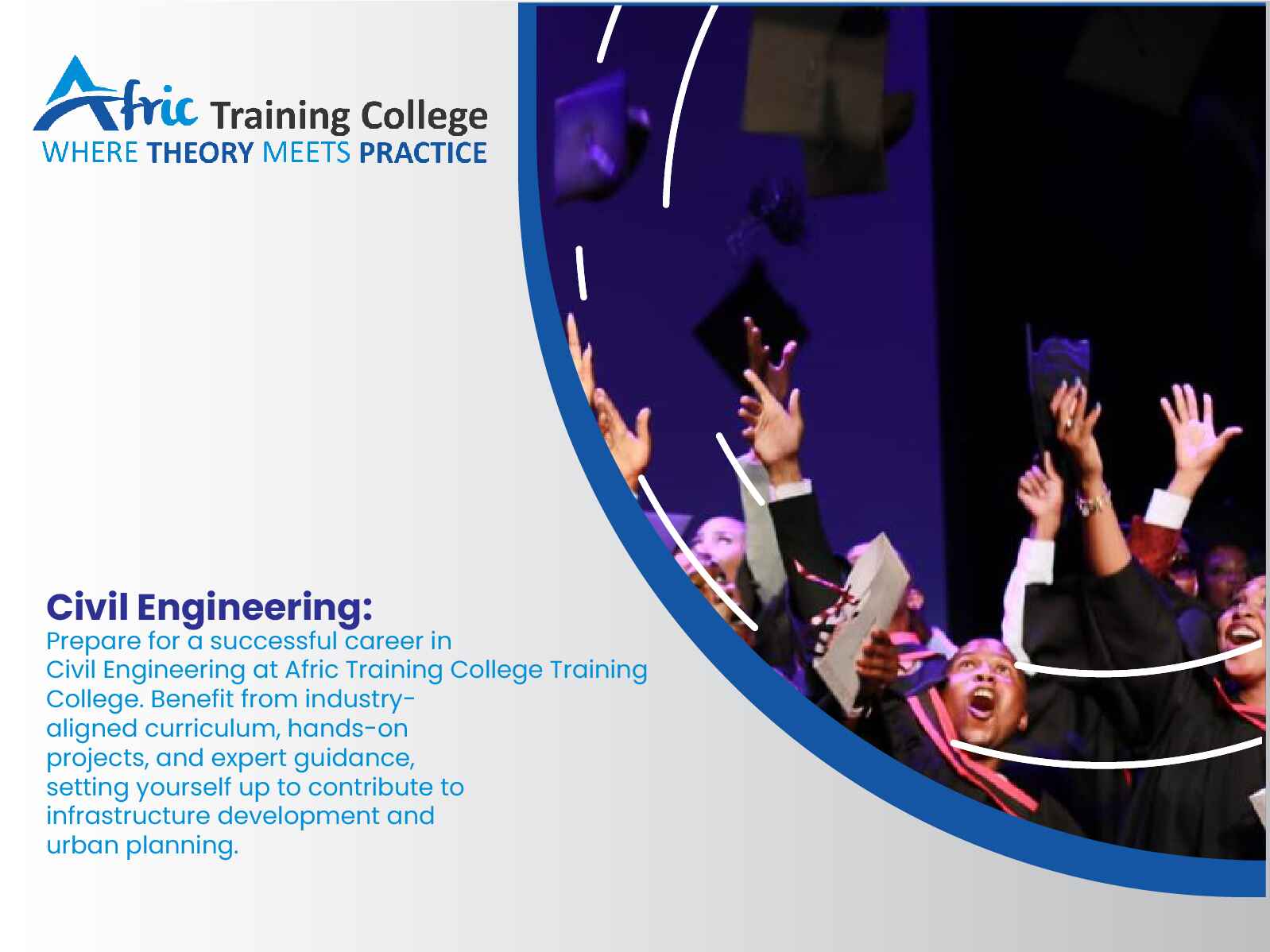 Afric Training College
WHERE THEORY MEETS PRACTICE

Civil Engineering:
Prepare for a successful career in Civil Engineering at Afric Training College Training College. Benefit from industry-aligned curriculum, hands-on projects, and expert guidance, setting yourself up to contribute to infrastructure development and urban planning.